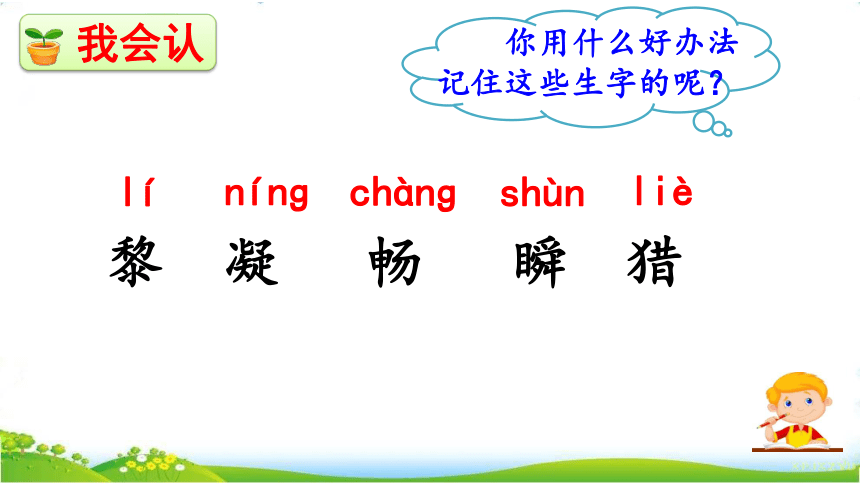 我会认

你用什么好办法记住这些生字的呢？

lí　níng　chàng　shùn　liè
黎　凝　畅　瞬　猎